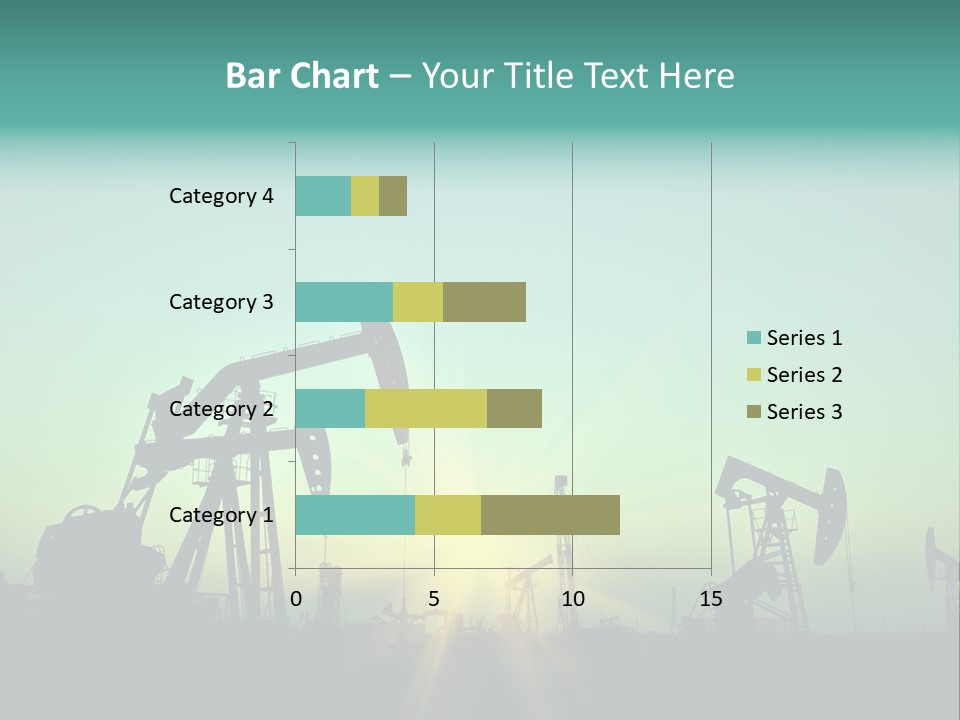 Bar Chart – Your Title Text Here

Category 4
Category 3
Category 2
Category 1

0
5
10
15

Series 1
Series 2
Series 3